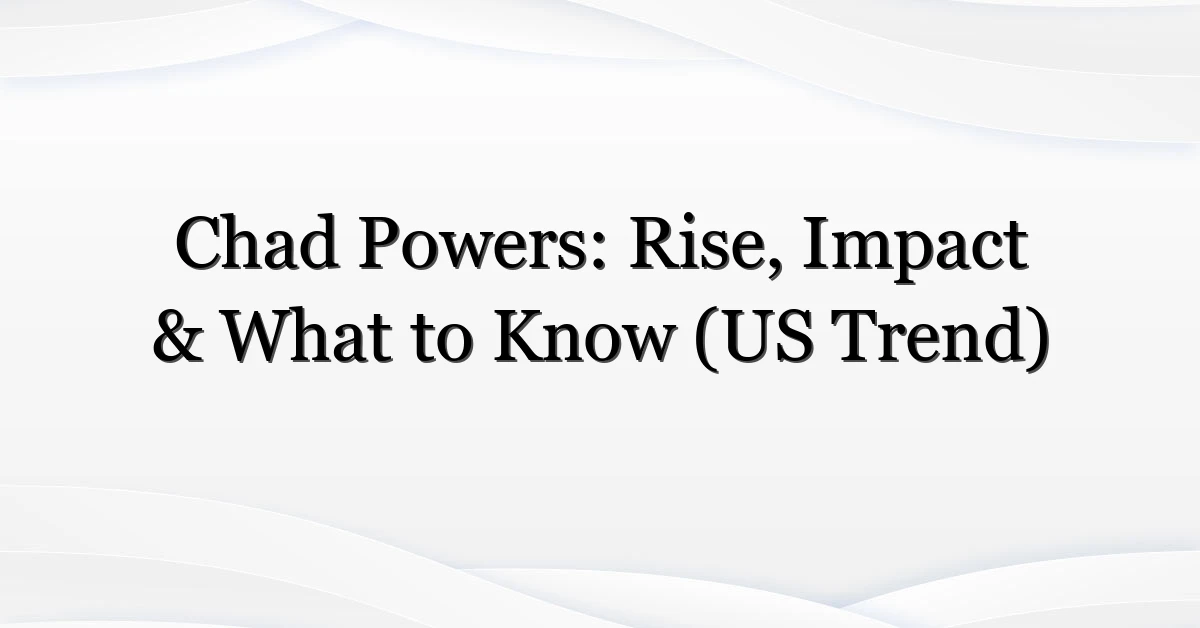 Chad Powers: Rise, Impact & What to Know (US Trend)